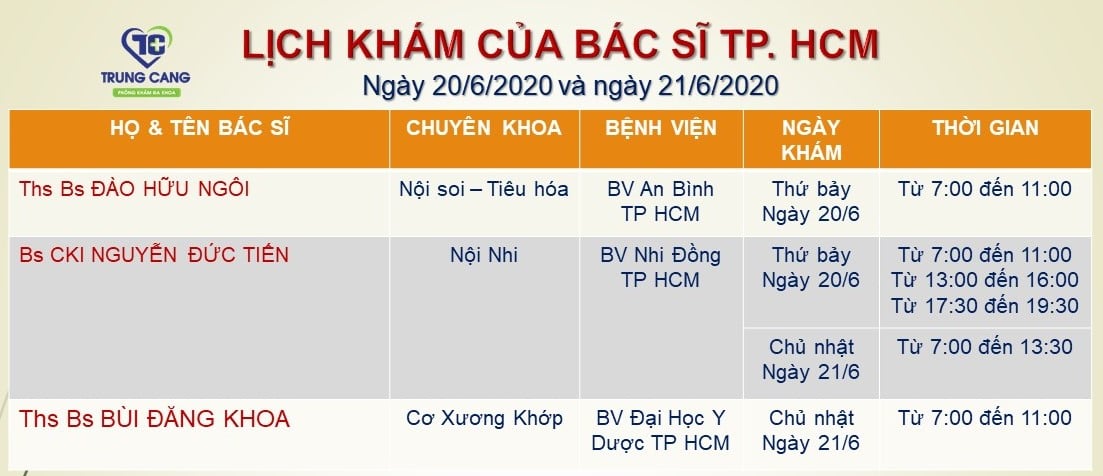 TC
TRUNG CANG
PHÒNG KHÁM ĐA KHOA

LỊCH KHÁM CỦA BÁC SĨ TP. HCM
Ngày 20/6/2020 và ngày 21/6/2020

| HỌ & TÊN BÁC SĨ | CHUYÊN KHOA | BỆNH VIỆN | NGÀY KHÁM | THỜI GIAN |
|---|---|---|---|---|
| Ths Bs ĐÀO HỮU NGÔI | Nội soi – Tiêu hóa | BV An Bình TP HCM | Thứ bảy Ngày 20/6 | Từ 7:00 đến 11:00 |
| Bs CKI NGUYỄN ĐỨC TIẾN | Nội Nhi | BV Nhi Đồng TP HCM | Thứ bảy Ngày 20/6 | Từ 7:00 đến 11:00 Từ 13:00 đến 16:00 Từ 17:30 đến 19:30 |
| | | | Chủ nhật Ngày 21/6 | Từ 7:00 đến 13:30 |
| Ths Bs BÙI ĐĂNG KHOA | Cơ Xương Khớp | BV Đại Học Y Dược TP HCM | Chủ nhật Ngày 21/6 | Từ 7:00 đến 11:00 |